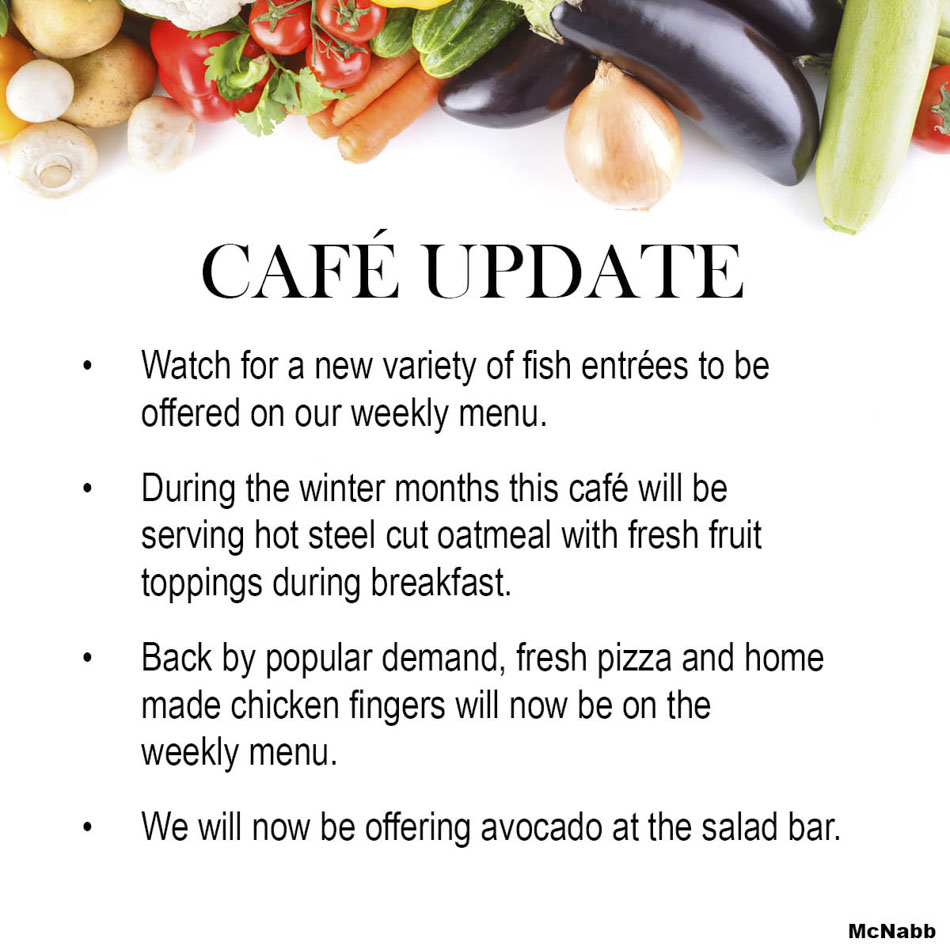 CAFÉ UPDATE

• Watch for a new variety of fish entrées to be offered on our weekly menu.

• During the winter months this café will be serving hot steel cut oatmeal with fresh fruit toppings during breakfast.

• Back by popular demand, fresh pizza and home made chicken fingers will now be on the weekly menu.

• We will now be offering avocado at the salad bar.

McNabb